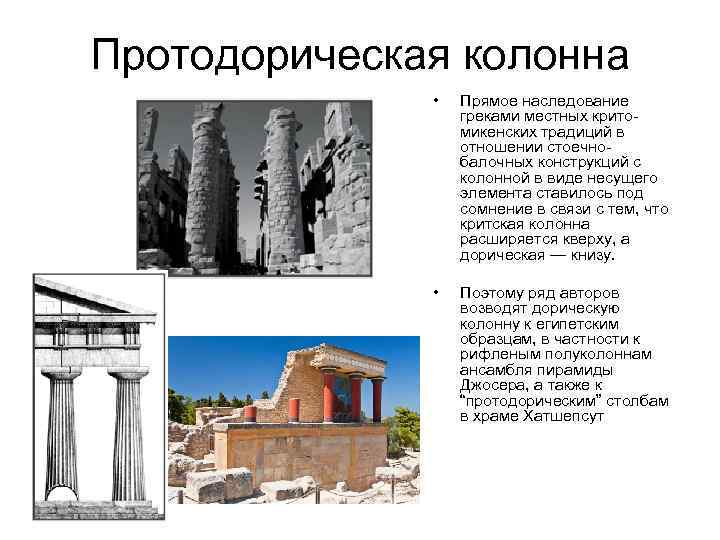 Протодорическая колонна

• Прямое наследование греками местных крито-микенских традиций в отношении стоечно-балочных конструкций с колонной в виде несущего элемента ставилось под сомнение в связи с тем, что критская колонна расширяется кверху, а дорическая — книзу.

• Поэтому ряд авторов возводят дорическую колонну к египетским образцам, в частности к рифленым полуколоннам ансамбля пирамиды Джосера, а также к "протодорическим" столбам в храме Хатшепсут